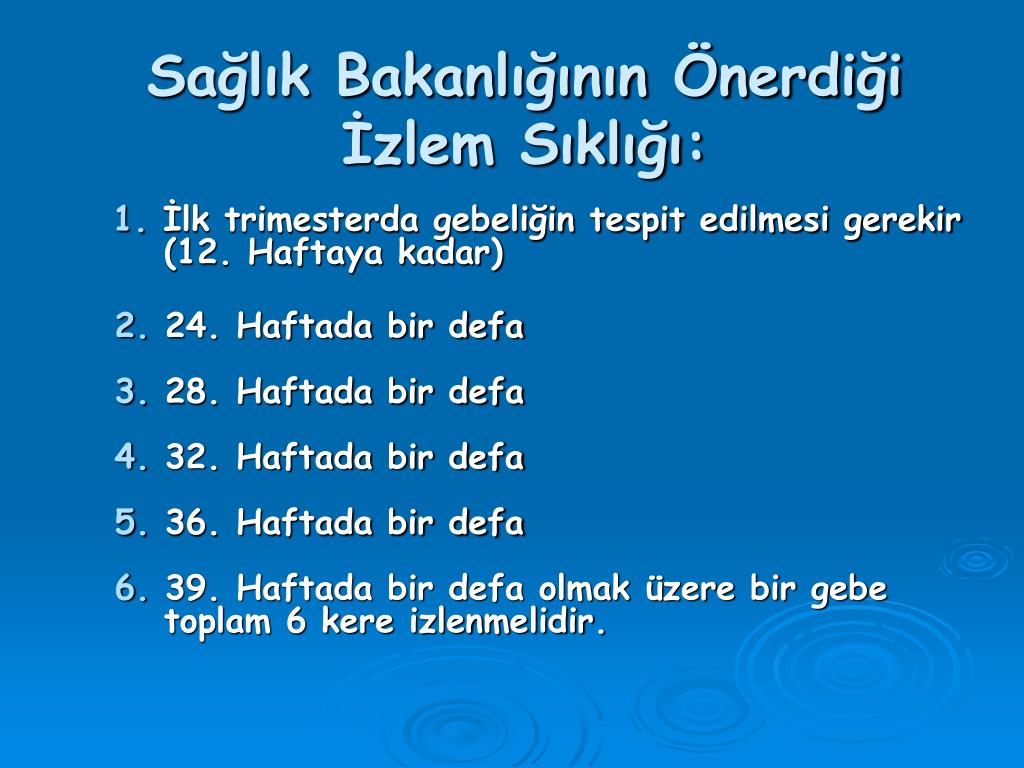 Sağlık Bakanlığının Önerdiği İzlem Sıklığı:

1. İlk trimesterda gebeliğin tespit edilmesi gerekir (12. Haftaya kadar)

2. 24. Haftada bir defa

3. 28. Haftada bir defa

4. 32. Haftada bir defa

5. 36. Haftada bir defa

6. 39. Haftada bir defa olmak üzere bir gebe toplam 6 kere izlenmelidir.